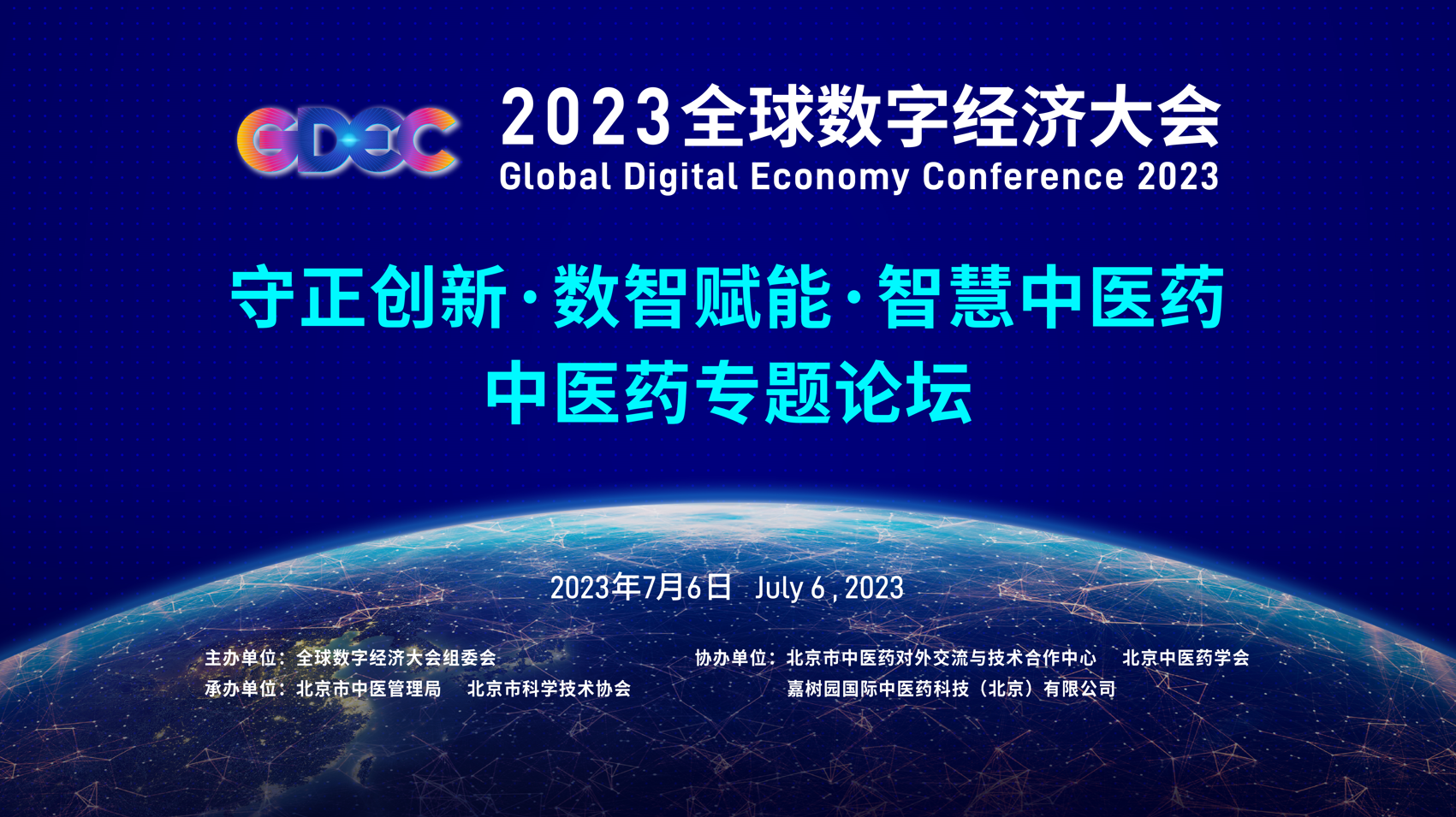 GDEC

2023全球数字经济大会
Global Digital Economy Conference 2023

守正创新·数智赋能·智慧中医药
中医药专题论坛

2023年7月6日 July 6 , 2023

主办单位：全球数字经济大会组委会
承办单位：北京市中医管理局 北京市科学技术协会

协办单位：北京市中医药对外交流与技术合作中心 北京中医药学会
嘉树园国际中医药科技（北京）有限公司